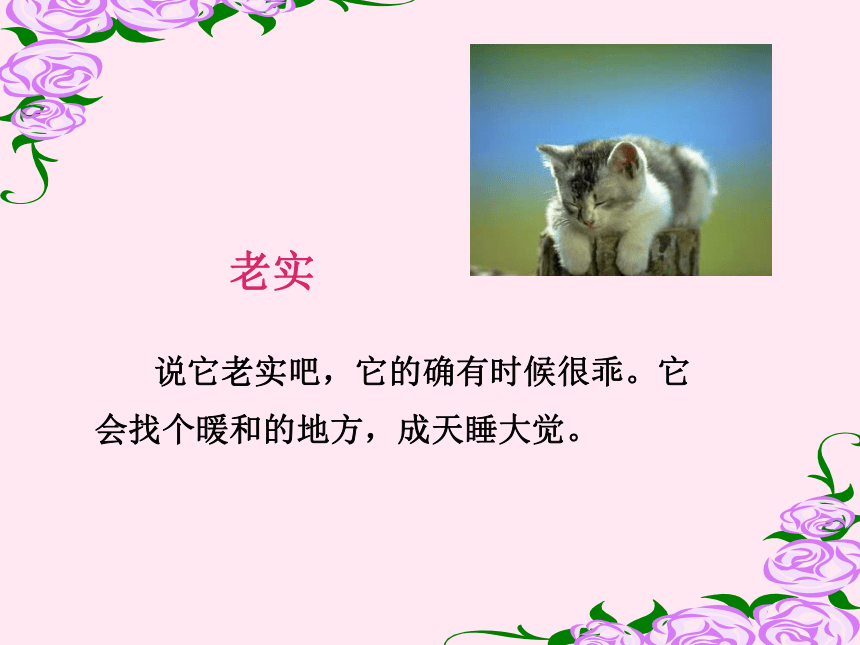 老实

说它老实吧，它的确有时候很乖。它会找个暖和的地方，成天睡大觉。